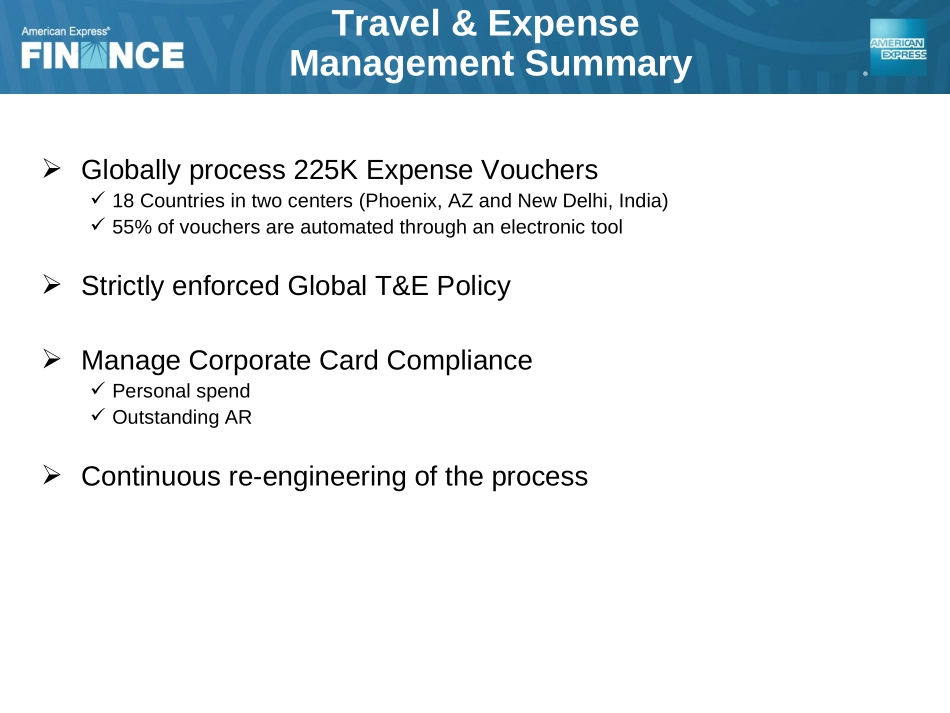 American Express®
FINANCE

Travel & Expense Management Summary

AMERICAN EXPRESS

➢ Globally process 225K Expense Vouchers
✓ 18 Countries in two centers (Phoenix, AZ and New Delhi, India)
✓ 55% of vouchers are automated through an electronic tool

➢ Strictly enforced Global T&E Policy

➢ Manage Corporate Card Compliance
✓ Personal spend
✓ Outstanding AR

➢ Continuous re-engineering of the process